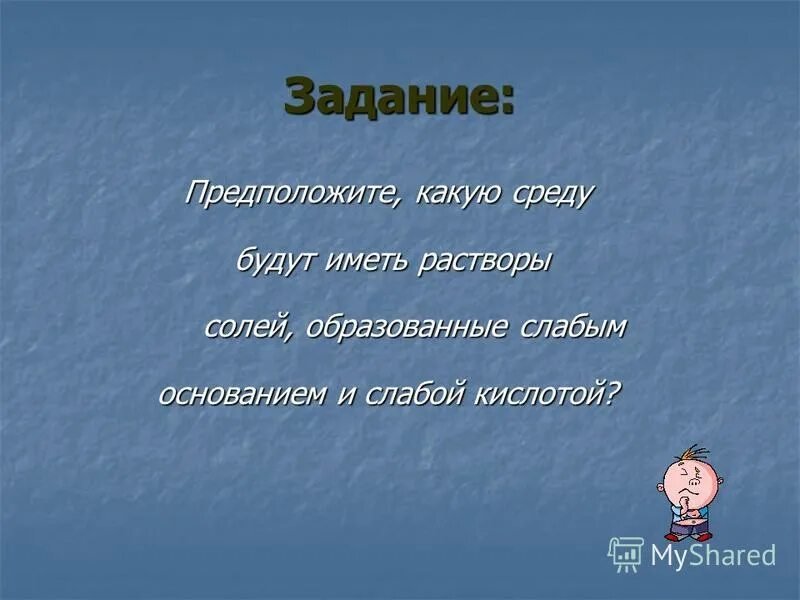 Задание:

Предположите, какую среду будут иметь растворы солей, образованные слабым основанием и слабой кислотой?

MyShared